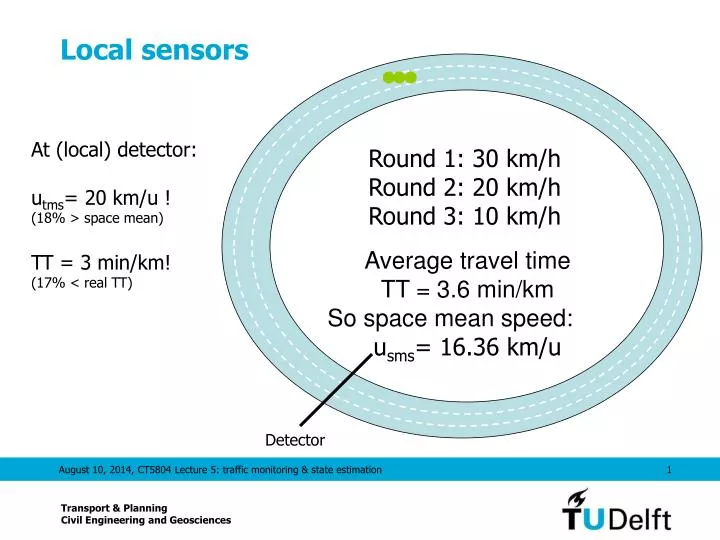 Local sensors

At (local) detector:

$u_{tms}$= 20 km/u !
(18% > space mean)

TT = 3 min/km!
(17% < real TT)

Round 1: 30 km/h
Round 2: 20 km/h
Round 3: 10 km/h

Average travel time
TT = 3.6 min/km
So space mean speed:
$u_{sms}$= 16.36 km/u

Detector

August 10, 2014, CT5804 Lecture 5: traffic monitoring & state estimation 1

Transport & Planning
Civil Engineering and Geosciences

TUDelft